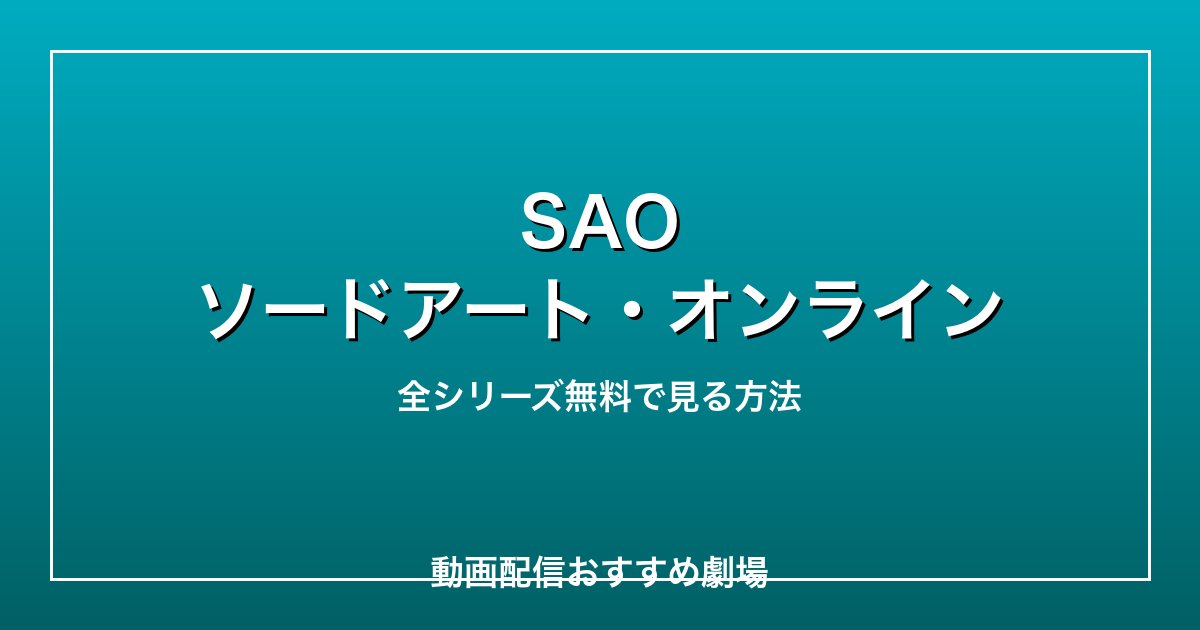 SAO
ソードアート・オンライン

全シリーズ無料で見る方法

動画配信おすすめ劇場